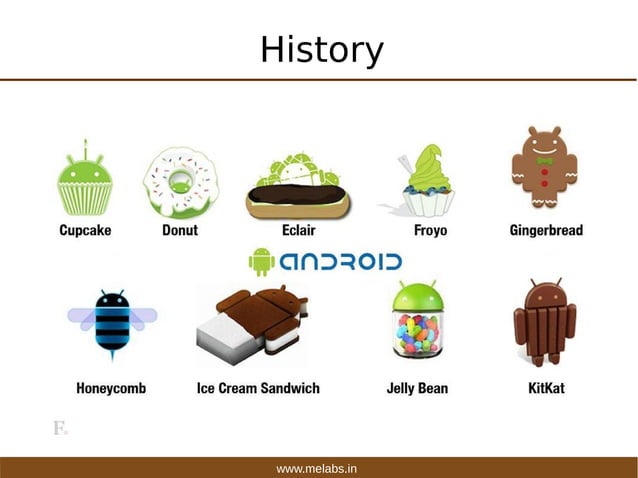 History

Cupcake Donut Eclair Froyo Gingerbread

ANDROID

Honeycomb Ice Cream Sandwich Jelly Bean KitKat

F.

www.melabs.in